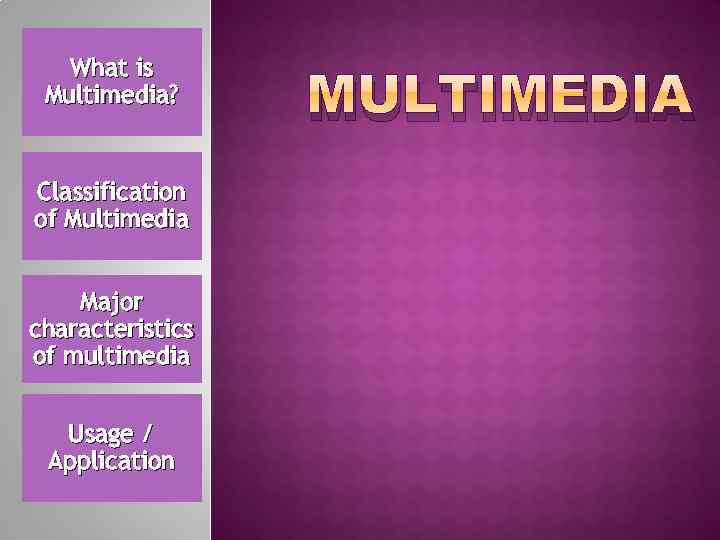 What is Multimedia?

Classification of Multimedia

Major characteristics of multimedia

Usage / Application

MULTIMEDIA